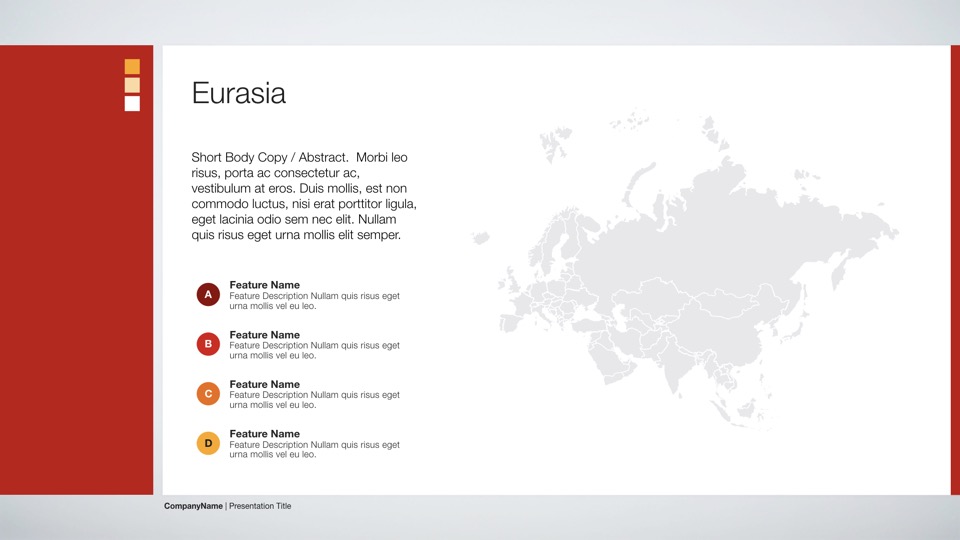 Eurasia

Short Body Copy / Abstract. Morbi leo risus, porta ac consectetur ac, vestibulum at eros. Duis mollis, est non commodo luctus, nisi erat porttitor ligula, eget lacinia odio sem nec elit. Nullam quis risus eget urna mollis elit semper.

A
Feature Name
Feature Description Nullam quis risus eget urna mollis vel eu leo.

B
Feature Name
Feature Description Nullam quis risus eget urna mollis vel eu leo.

C
Feature Name
Feature Description Nullam quis risus eget urna mollis vel eu leo.

D
Feature Name
Feature Description Nullam quis risus eget urna mollis vel eu leo.

CompanyName | Presentation Title